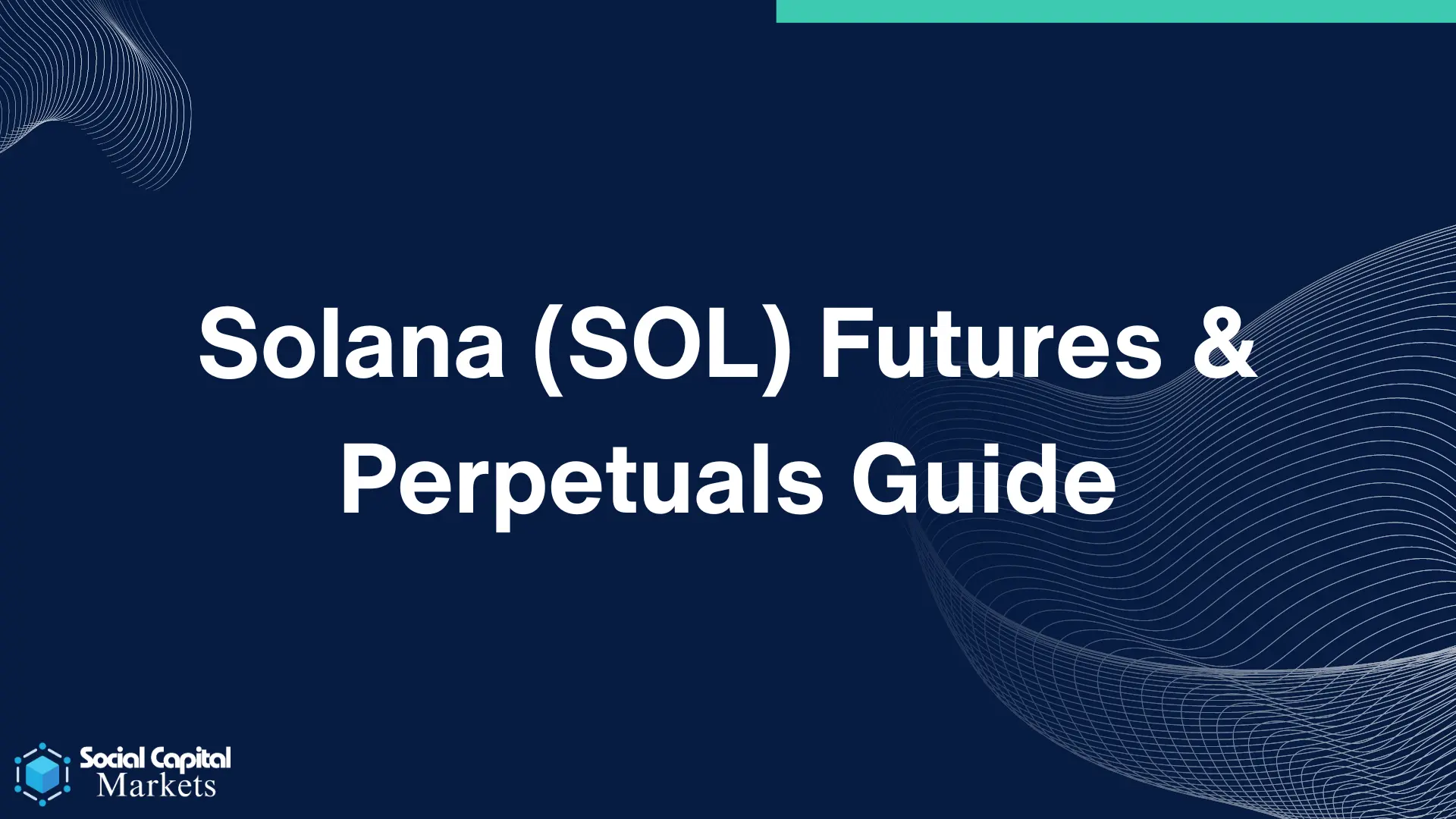 Solana (SOL) Futures & Perpetuals Guide

Social Capital Markets